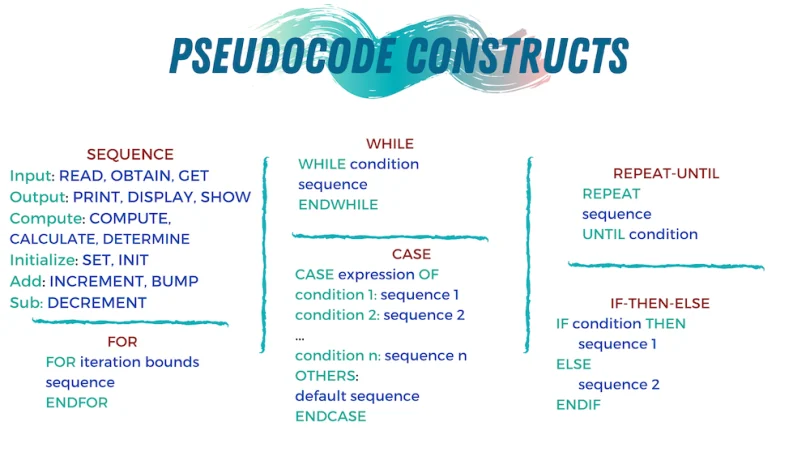 PSEUDOCODE CONSTRUCTS

SEQUENCE
Input: READ, OBTAIN, GET
Output: PRINT, DISPLAY, SHOW
Compute: COMPUTE, CALCULATE, DETERMINE
Initialize: SET, INIT
Add: INCREMENT, BUMP
Sub: DECREMENT

FOR
FOR iteration bounds
sequence
ENDFOR

WHILE
WHILE condition
sequence
ENDWHILE

CASE
CASE expression OF
condition 1: sequence 1
condition 2: sequence 2
...
condition n: sequence n
OTHERS:
default sequence
ENDCASE

REPEAT-UNTIL
REPEAT
sequence
UNTIL condition

IF-THEN-ELSE
IF condition THEN
sequence 1
ELSE
sequence 2
ENDIF